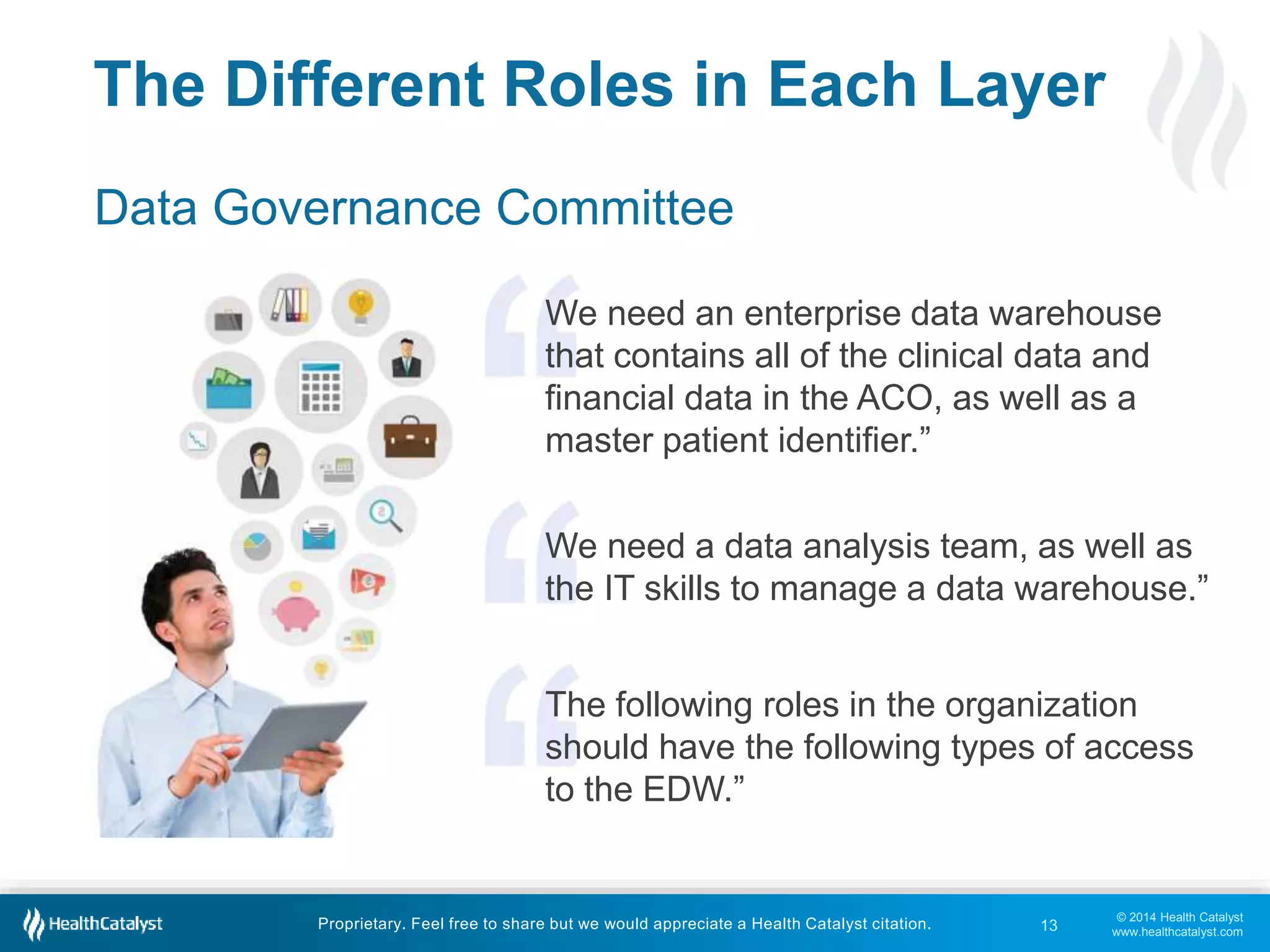 The Different Roles in Each Layer

Data Governance Committee

“We need an enterprise data warehouse that contains all of the clinical data and financial data in the ACO, as well as a master patient identifier.”

“We need a data analysis team, as well as the IT skills to manage a data warehouse.”

“The following roles in the organization should have the following types of access to the EDW.”

HealthCatalyst

Proprietary. Feel free to share but we would appreciate a Health Catalyst citation.

13

© 2014 Health Catalyst
www.healthcatalyst.com